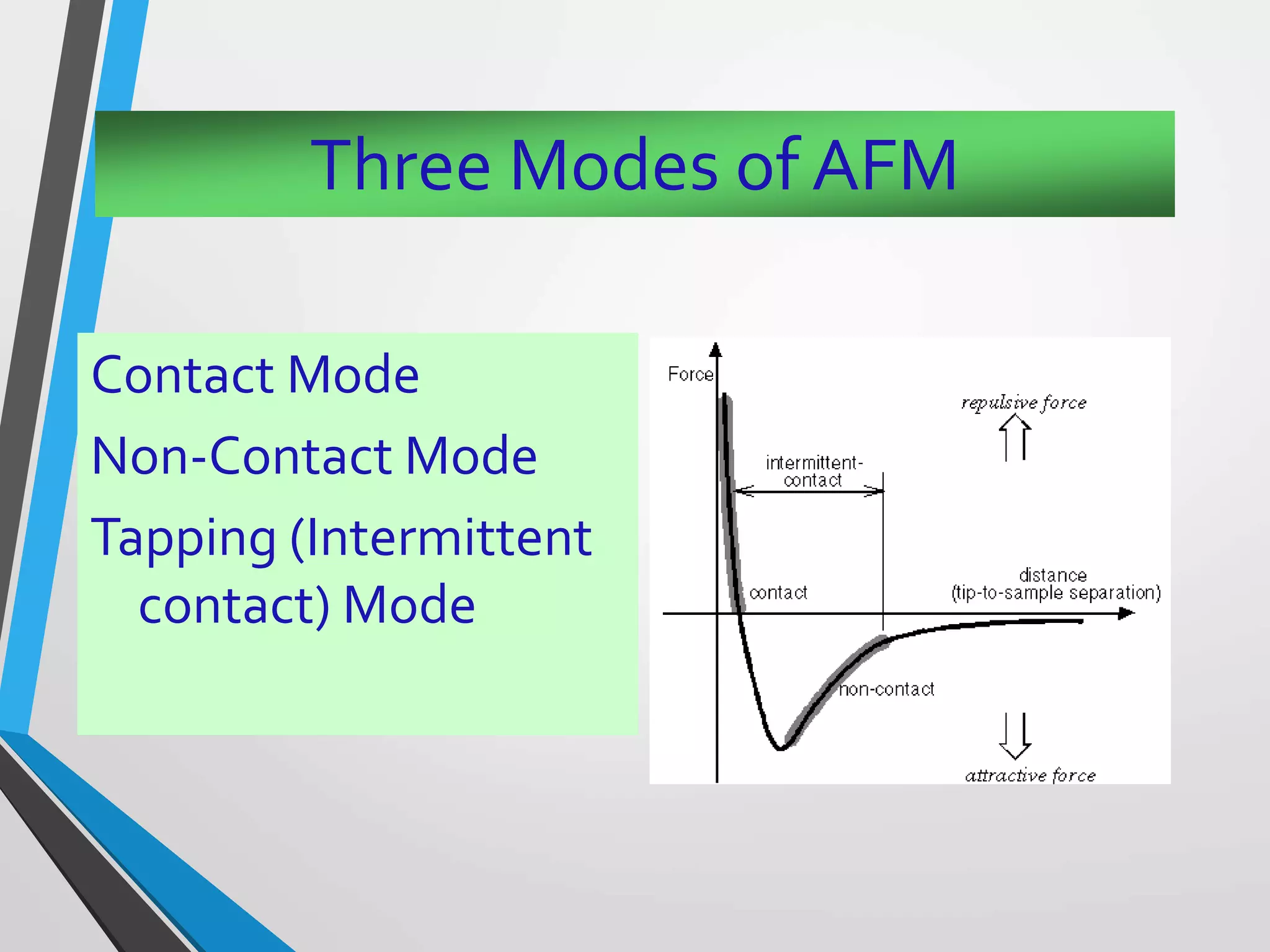 Three Modes of AFM

Contact Mode

Non-Contact Mode

Tapping (Intermittent contact) Mode

Force

repulsive force

intermittent-contact

contact

distance
(tip-to-sample separation)

non-contact

attractive force